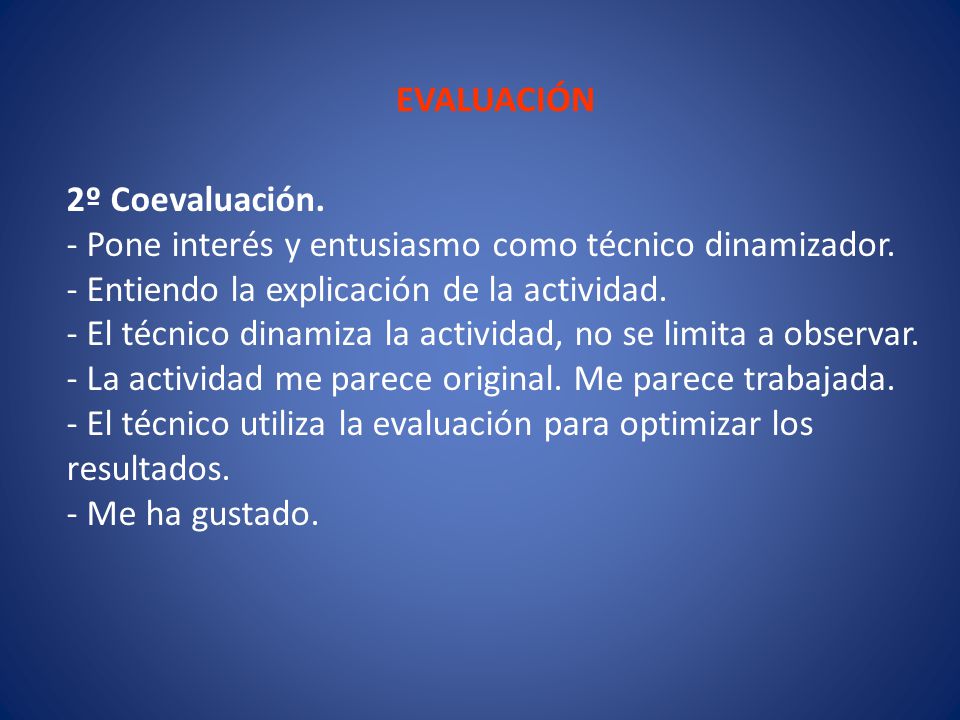 EVALUACIÓN

2º Coevaluación.
- Pone interés y entusiasmo como técnico dinamizador.
- Entiendo la explicación de la actividad.
- El técnico dinamiza la actividad, no se limita a observar.
- La actividad me parece original. Me parece trabajada.
- El técnico utiliza la evaluación para optimizar los resultados.
- Me ha gustado.